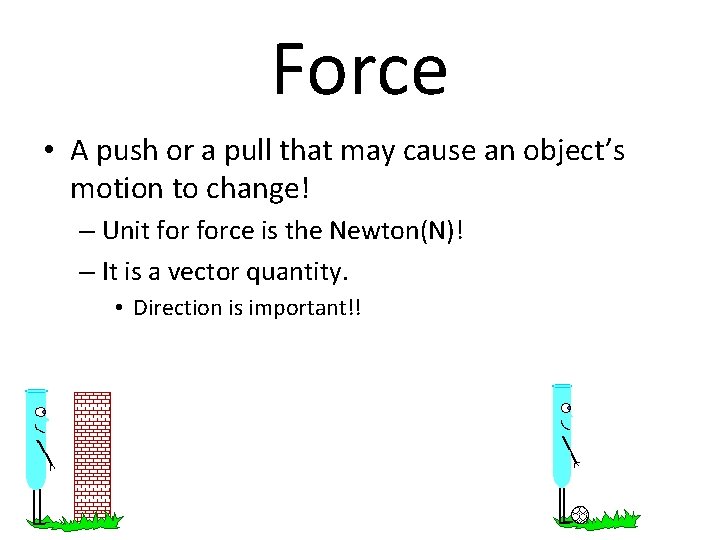 Force

• A push or a pull that may cause an object's motion to change!
  – Unit for force is the Newton(N)!
  – It is a vector quantity.
    • Direction is important!!